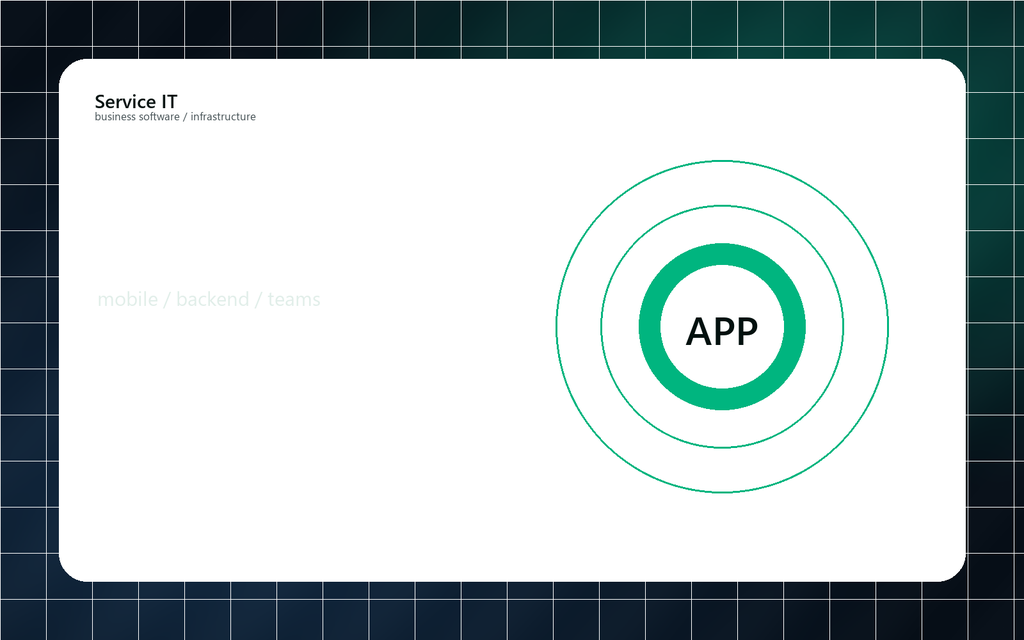 Service IT
business software / infrastructure

mobile / backend / teams

APP